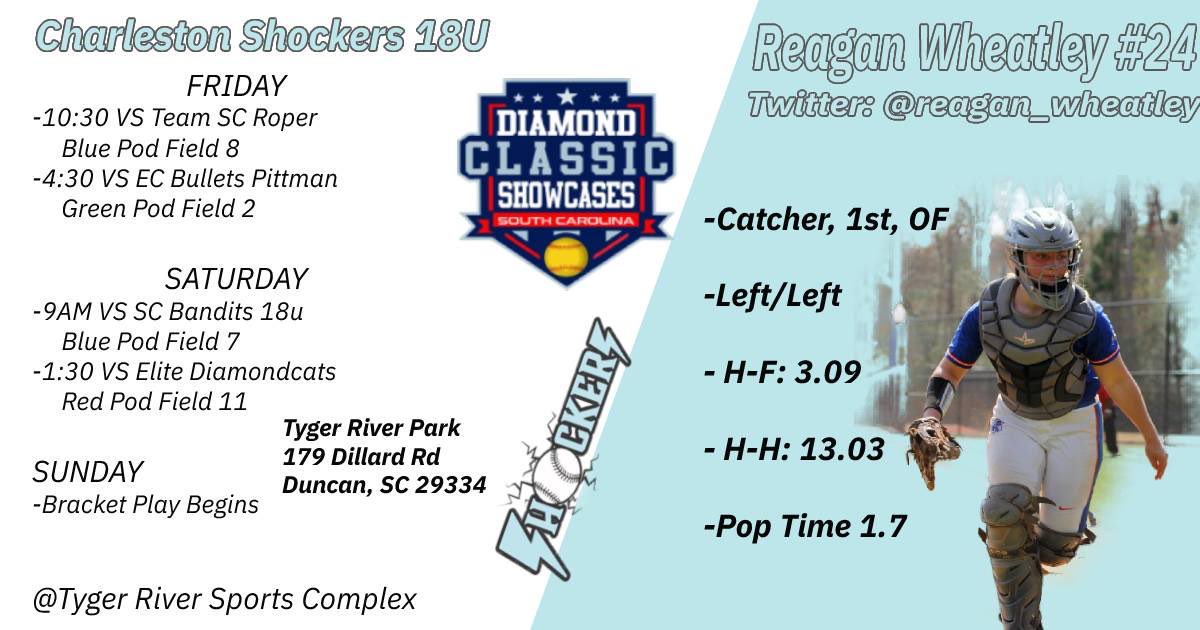 Charleston Shockers 18U

FRIDAY
-10:30 VS Team SC Roper
Blue Pod Field 8
-4:30 VS EC Bullets Pittman
Green Pod Field 2

SATURDAY
-9AM VS SC Bandits 18u
Blue Pod Field 7
-1:30 VS Elite Diamondcats
Red Pod Field 11

SUNDAY
-Bracket Play Begins

Tyger River Park
179 Dillard Rd
Duncan, SC 29334

@Tyger River Sports Complex

DIAMOND CLASSIC SHOWCASES
SOUTH CAROLINA

SHOCKERS

Reagan Wheatley #24
Twitter: @reagan_wheatley

-Catcher, 1st, OF

-Left/Left

- H-F: 3.09

- H-H: 13.03

-Pop Time 1.7